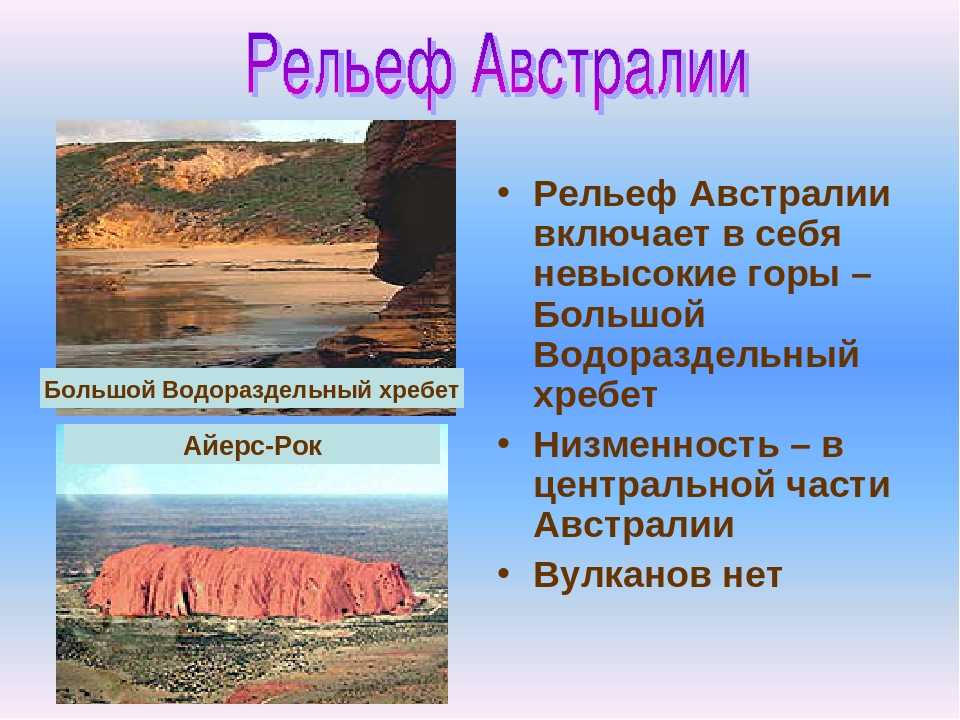 Рельеф Австралии

Большой Водораздельный хребет

Айерс-Рок

• Рельеф Австралии включает в себя невысокие горы – Большой Водораздельный хребет
• Низменность – в центральной части Австралии
• Вулканов нет